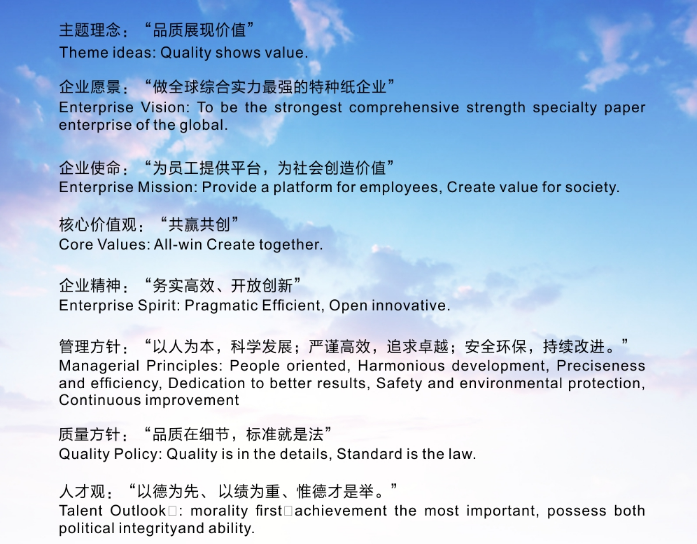 主题理念：“品质展现价值”
Theme ideas: Quality shows value.

企业愿景：“做全球综合实力最强的特种纸企业”
Enterprise Vision: To be the strongest comprehensive strength specialty paper enterprise of the global.

企业使命：“为员工提供平台，为社会创造价值”
Enterprise Mission: Provide a platform for employees, Create value for society.

核心价值观：“共赢共创”
Core Values: All-win Create together.

企业精神：“务实高效、开放创新”
Enterprise Spirit: Pragmatic Efficient, Open innovative.

管理方针：“以人为本，科学发展；严谨高效，追求卓越；安全环保，持续改进。”
Managerial Principles: People oriented, Harmonious development, Preciseness and efficiency, Dedication to better results, Safety and environmental protection, Continuous improvement

质量方针：“品质在细节，标准就是法”
Quality Policy: Quality is in the details, Standard is the law.

人才观：“以德为先、以绩为重、惟德才是举。”
Talent Outlook□: morality first□achievement the most important, possess both political integrityand ability.